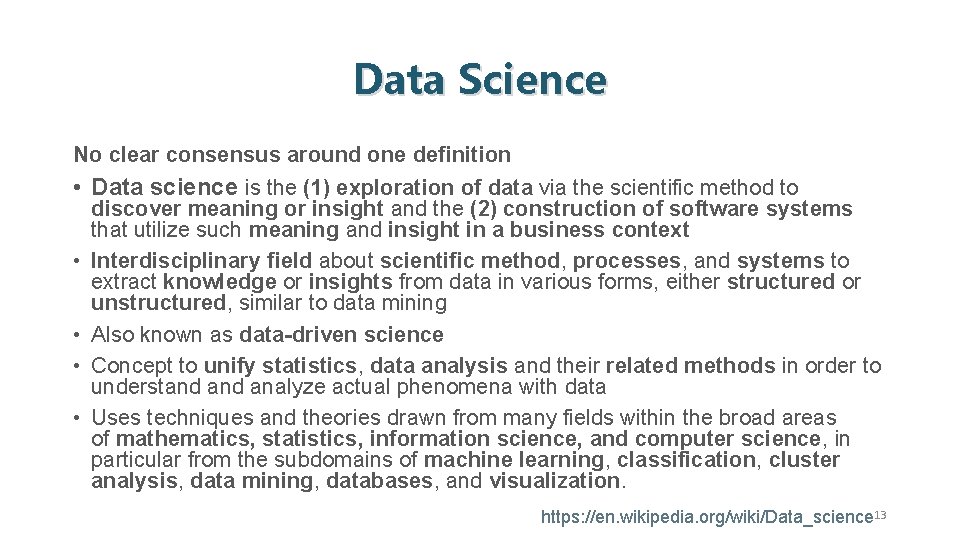 Data Science

No clear consensus around one definition

• Data science is the (1) exploration of data via the scientific method to discover meaning or insight and the (2) construction of software systems that utilize such meaning and insight in a business context
• Interdisciplinary field about scientific method, processes, and systems to extract knowledge or insights from data in various forms, either structured or unstructured, similar to data mining
• Also known as data-driven science
• Concept to unify statistics, data analysis and their related methods in order to understand and analyze actual phenomena with data
• Uses techniques and theories drawn from many fields within the broad areas of mathematics, statistics, information science, and computer science, in particular from the subdomains of machine learning, classification, cluster analysis, data mining, databases, and visualization.

https://en.wikipedia.org/wiki/Data_science 13